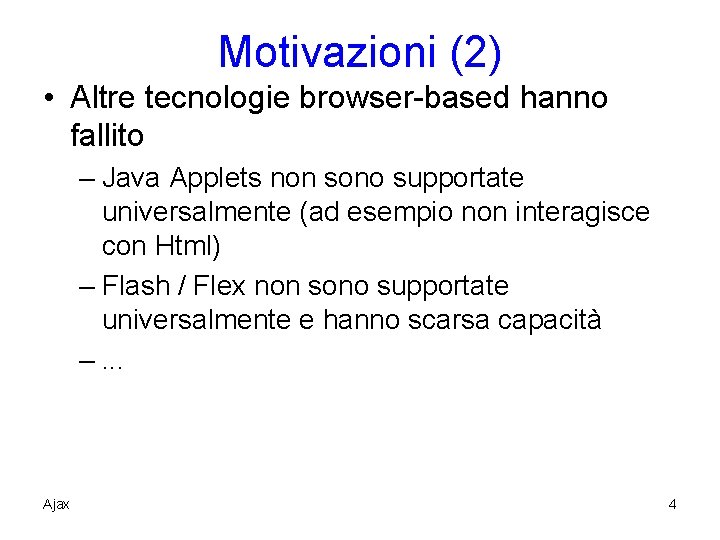 Motivazioni (2)

• Altre tecnologie browser-based hanno fallito

– Java Applets non sono supportate universalmente (ad esempio non interagisce con Html)

– Flash / Flex non sono supportate universalmente e hanno scarsa capacità

– ...

Ajax

4